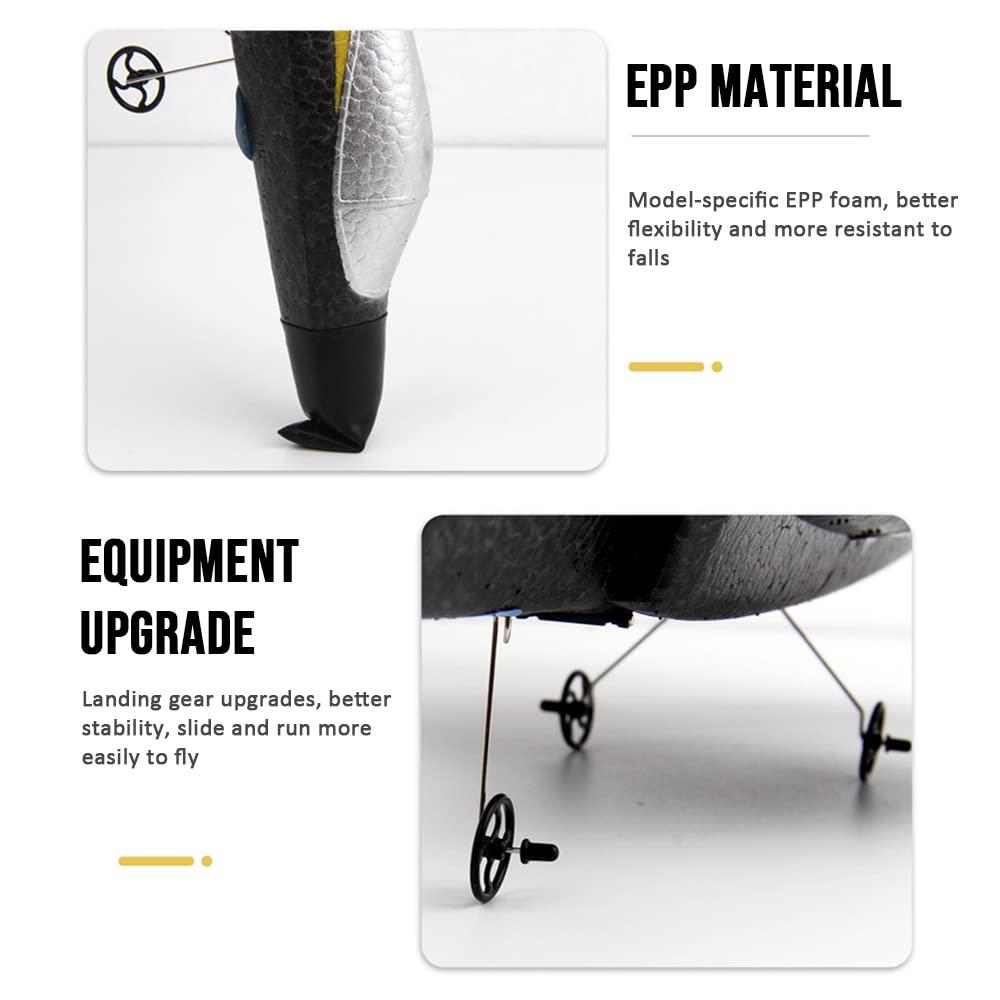 EPP MATERIAL

Model-specific EPP foam, better flexibility and more resistant to falls

EQUIPMENT UPGRADE

Landing gear upgrades, better stability, slide and run more easily to fly